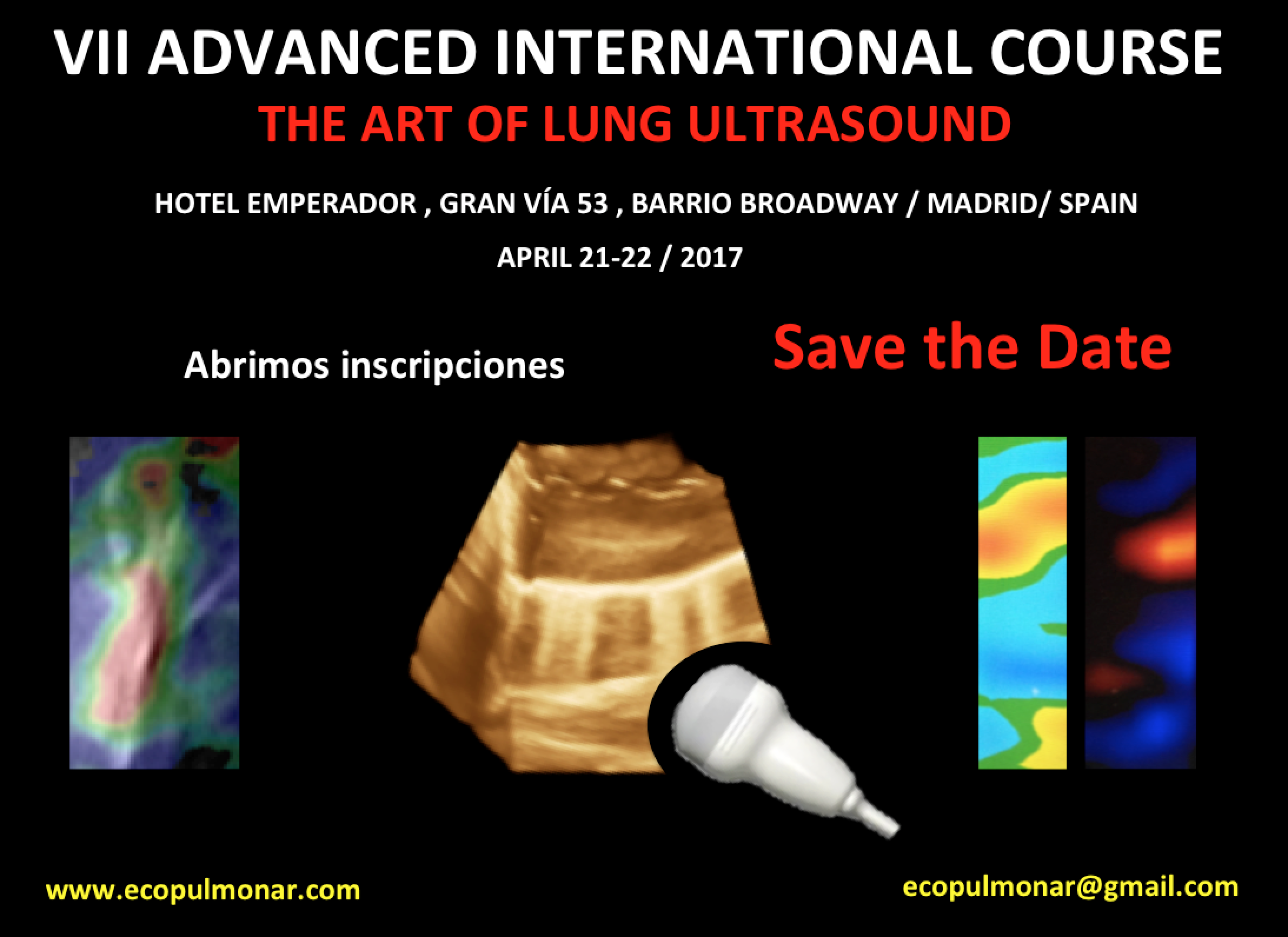 VII ADVANCED INTERNATIONAL COURSE
THE ART OF LUNG ULTRASOUND

HOTEL EMPERADOR , GRAN VÍA 53 , BARRIO BROADWAY / MADRID/ SPAIN

APRIL 21-22 / 2017

Abrimos inscripciones

Save the Date

www.ecopulmonar.com

ecopulmonar@gmail.com